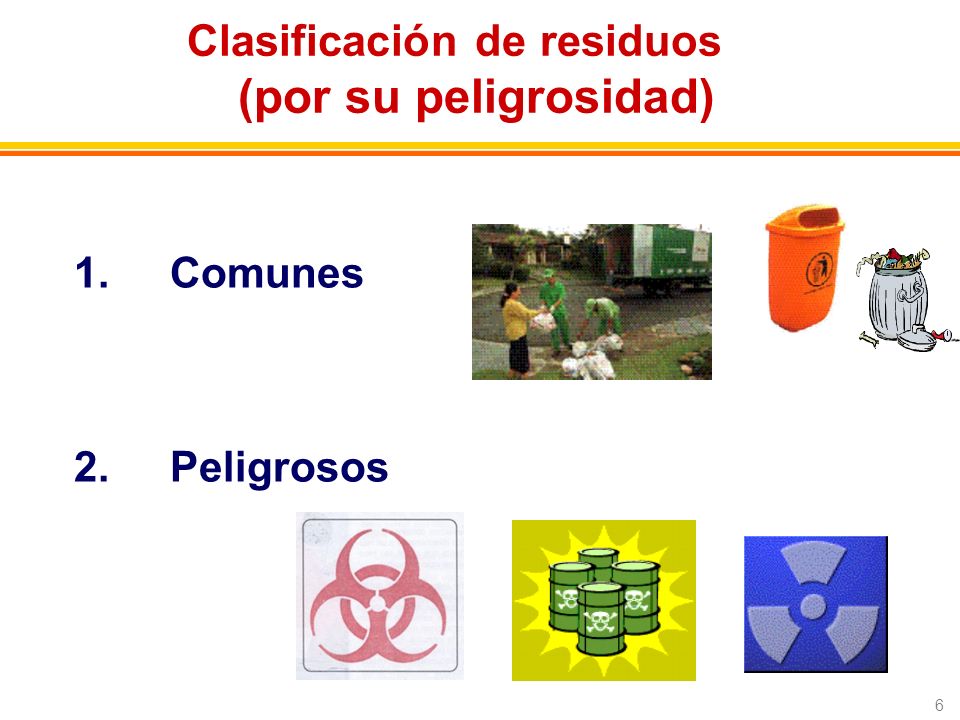 Clasificación de residuos (por su peligrosidad)

1. Comunes

2. Peligrosos

6